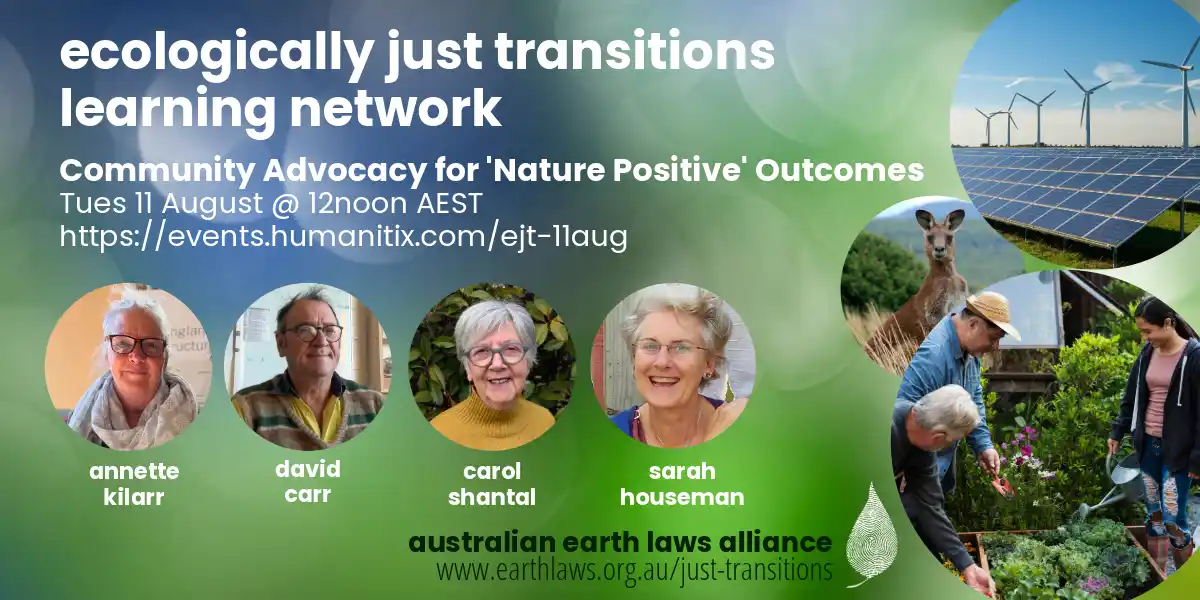 ecologically just transitions learning network

Community Advocacy for 'Nature Positive' Outcomes
Tues 11 August @ 12noon AEST
https://events.humanitix.com/ejt-11aug

annette kilarr

david carr

carol shantal

sarah houseman

australian earth laws alliance
www.earthlaws.org.au/just-transitions